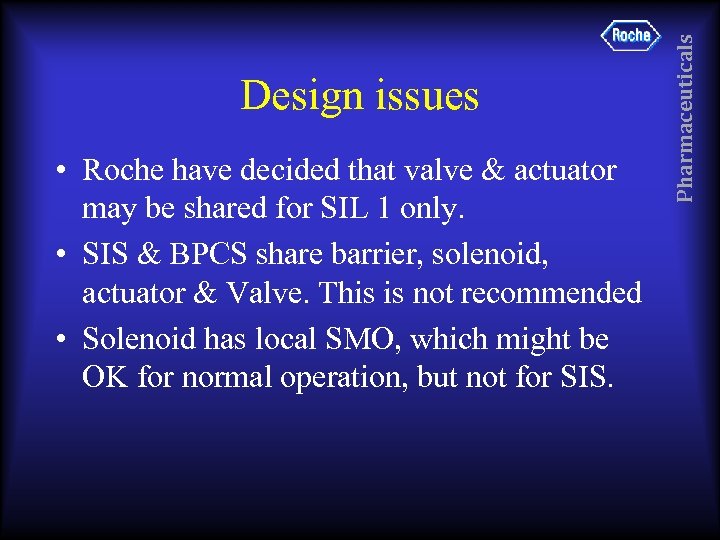 Roche

Pharmaceuticals

Design issues

• Roche have decided that valve & actuator may be shared for SIL 1 only.
• SIS & BPCS share barrier, solenoid, actuator & Valve. This is not recommended
• Solenoid has local SMO, which might be OK for normal operation, but not for SIS.